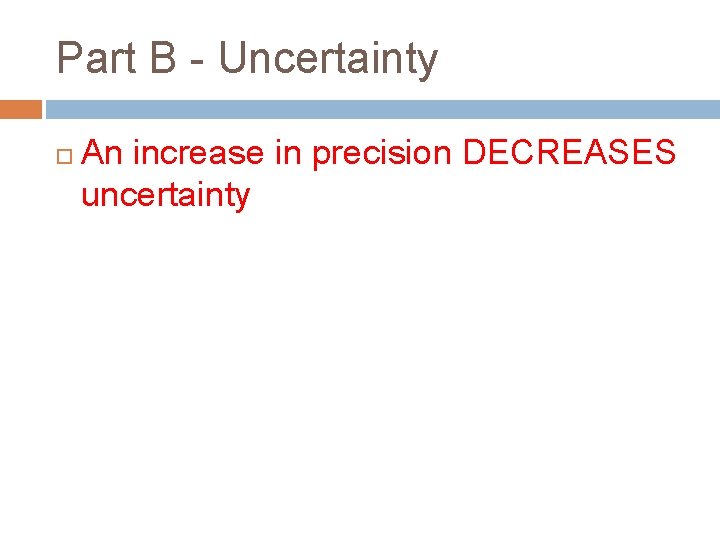 Part B - Uncertainty

An increase in precision DECREASES uncertainty